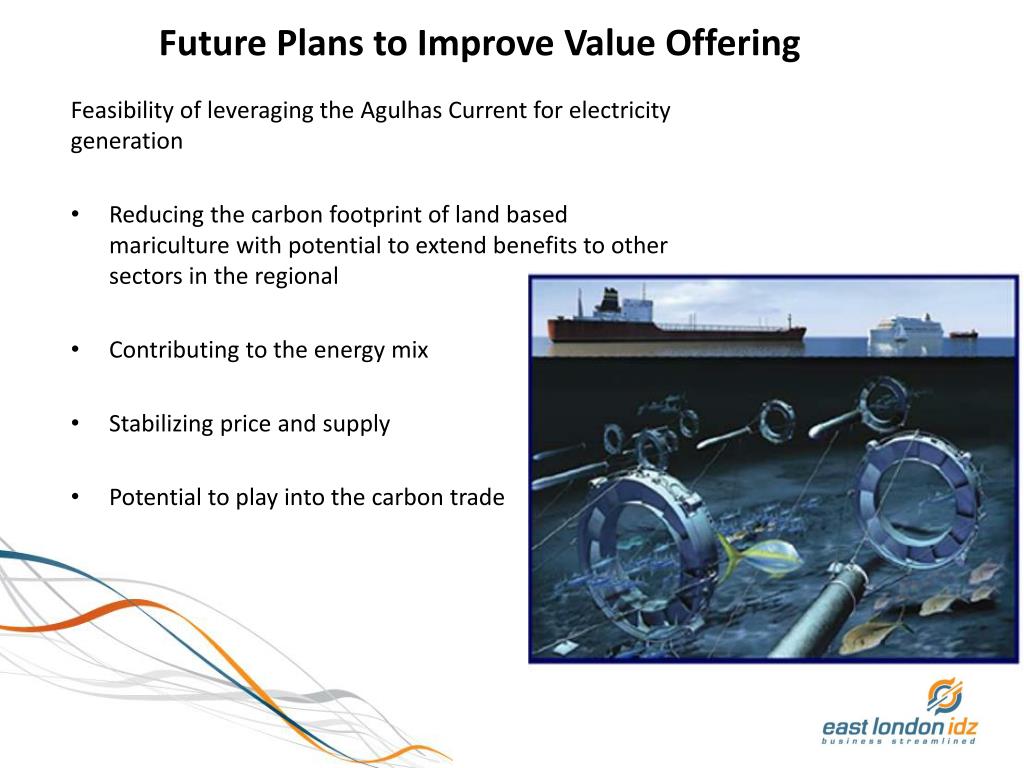 Future Plans to Improve Value Offering

Feasibility of leveraging the Agulhas Current for electricity generation

• Reducing the carbon footprint of land based mariculture with potential to extend benefits to other sectors in the regional

• Contributing to the energy mix

• Stabilizing price and supply

• Potential to play into the carbon trade

east london idz
business streamlined